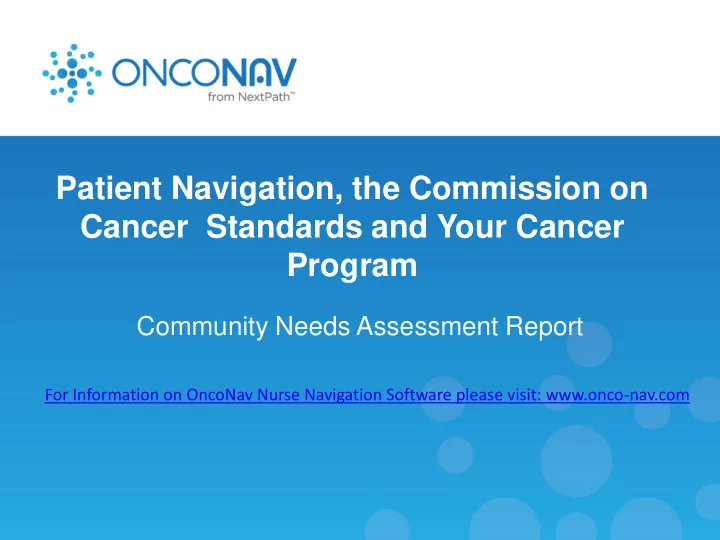 ONCONAV
from NextPath™

Patient Navigation, the Commission on Cancer Standards and Your Cancer Program

Community Needs Assessment Report

For Information on OncoNav Nurse Navigation Software please visit: www.onco-nav.com